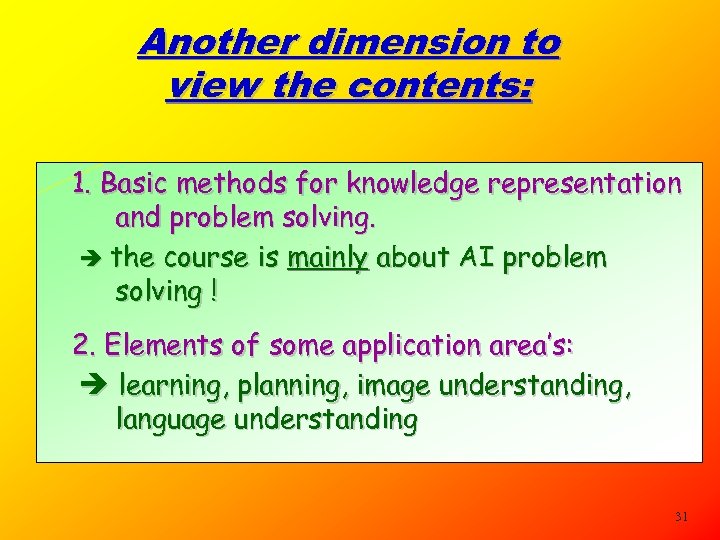 Another dimension to view the contents:

1. Basic methods for knowledge representation and problem solving.

➔ the course is mainly about AI problem solving !

2. Elements of some application area's:

➔ learning, planning, image understanding, language understanding

31